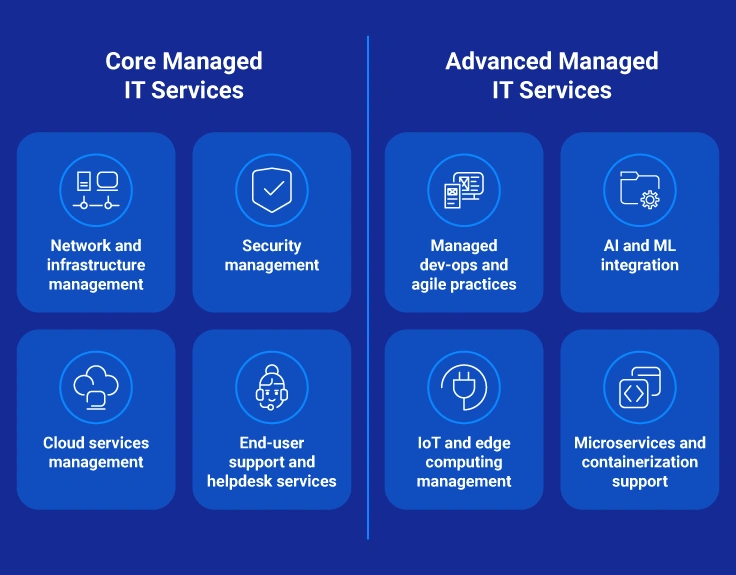 Core Managed IT Services

Network and infrastructure management

Security management

Cloud services management

End-user support and helpdesk services

Advanced Managed IT Services

Managed dev-ops and agile practices

AI and ML integration

IoT and edge computing management

Microservices and containerization support